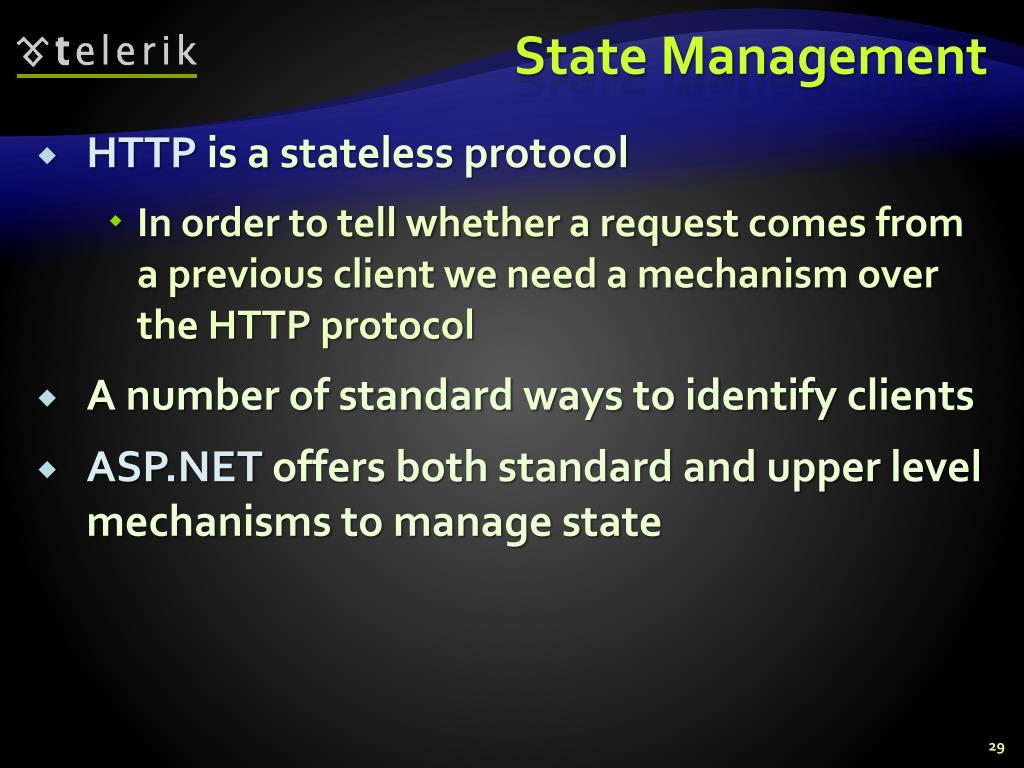 telerik

State Management

HTTP is a stateless protocol

In order to tell whether a request comes from a previous client we need a mechanism over the HTTP protocol

A number of standard ways to identify clients

ASP.NET offers both standard and upper level mechanisms to manage state

29